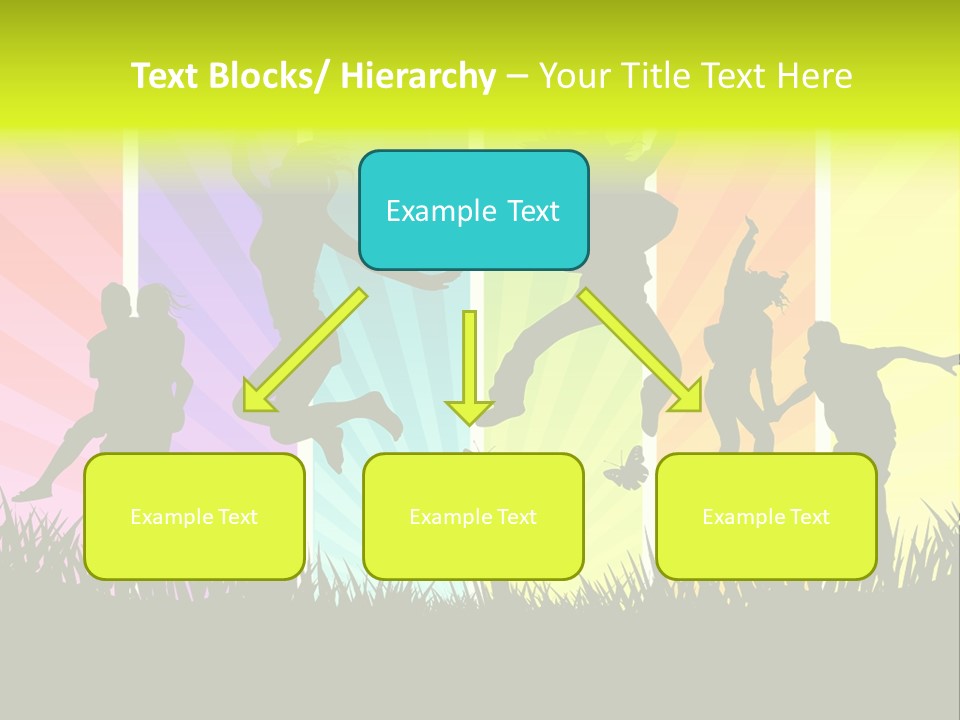 Text Blocks/ Hierarchy – Your Title Text Here

Example Text

Example Text

Example Text

Example Text